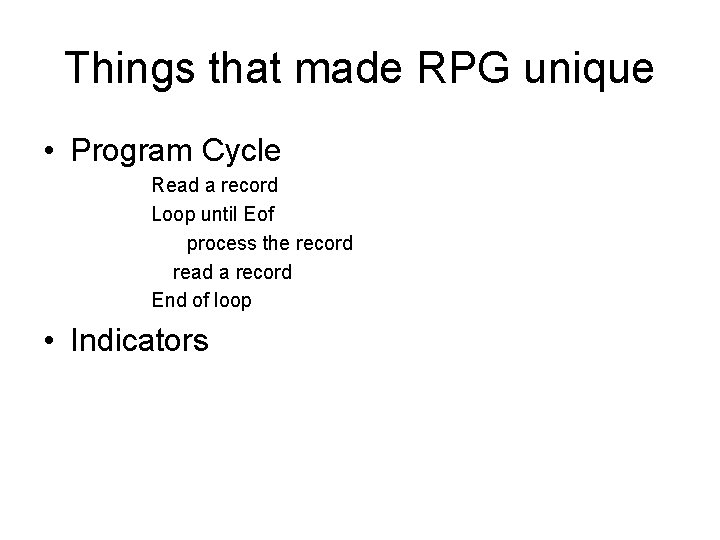 Things that made RPG unique

• Program Cycle

Read a record
Loop until Eof
process the record
read a record
End of loop

• Indicators